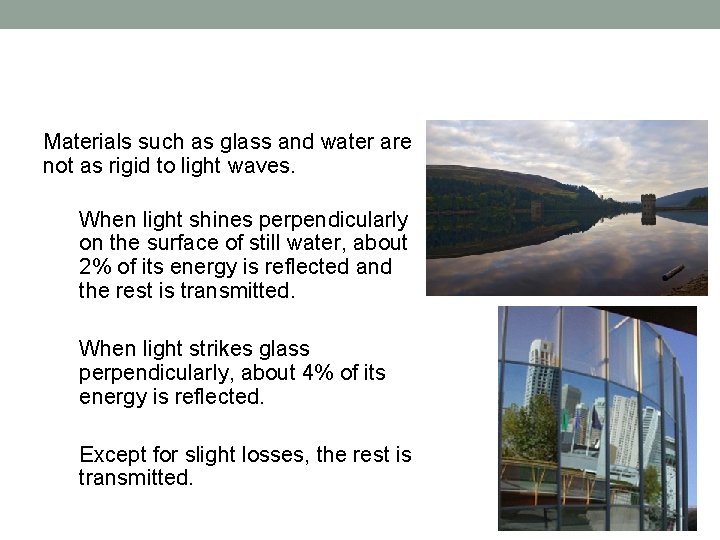 Materials such as glass and water are not as rigid to light waves.

When light shines perpendicularly on the surface of still water, about 2% of its energy is reflected and the rest is transmitted.

When light strikes glass perpendicularly, about 4% of its energy is reflected.

Except for slight losses, the rest is transmitted.